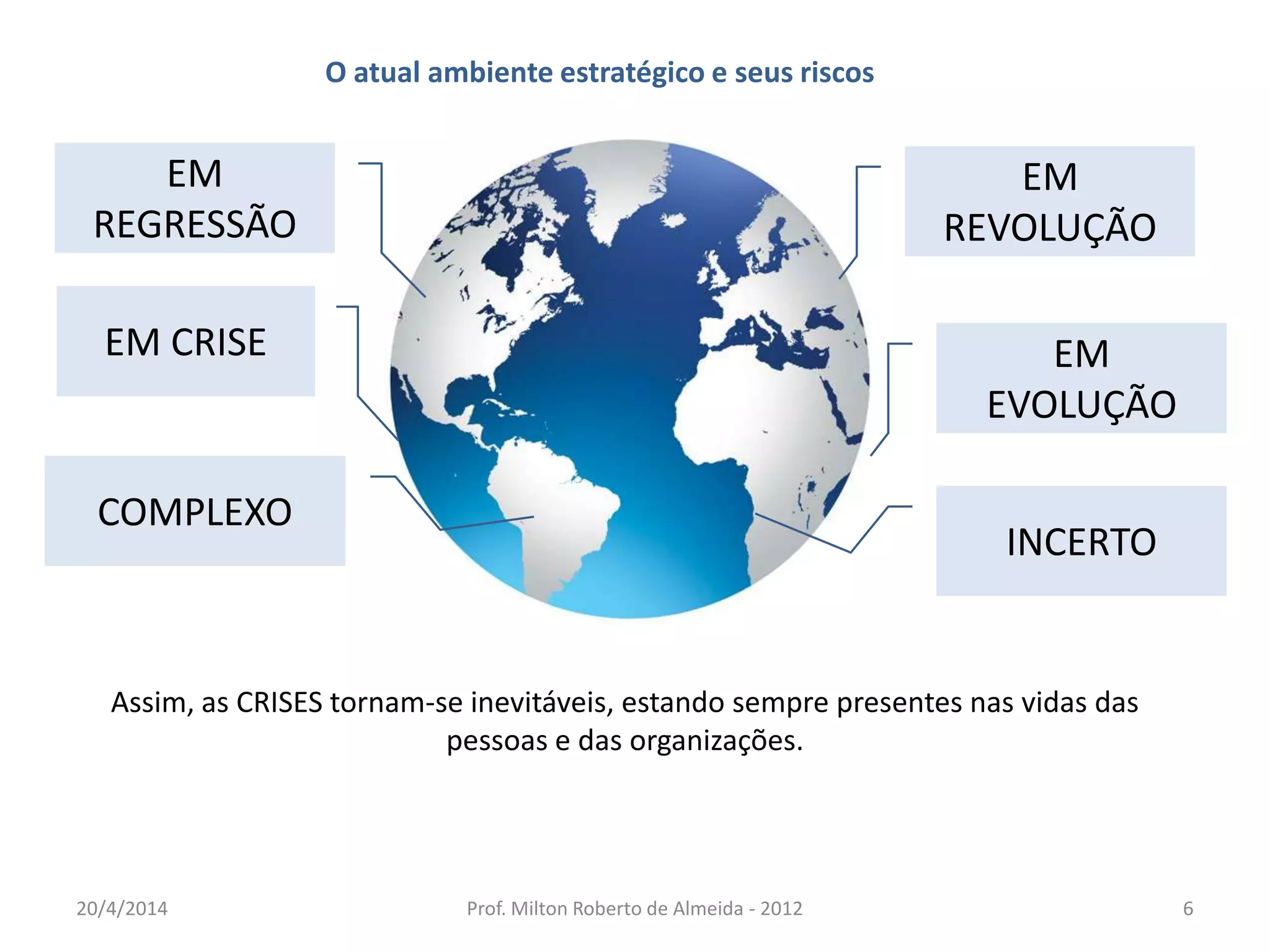 O atual ambiente estratégico e seus riscos

EM REGRESSÃO

EM CRISE

COMPLEXO

EM REVOLUÇÃO

EM EVOLUÇÃO

INCERTO

Assim, as CRISES tornam-se inevitáveis, estando sempre presentes nas vidas das pessoas e das organizações.

20/4/2014 Prof. Milton Roberto de Almeida - 2012 6